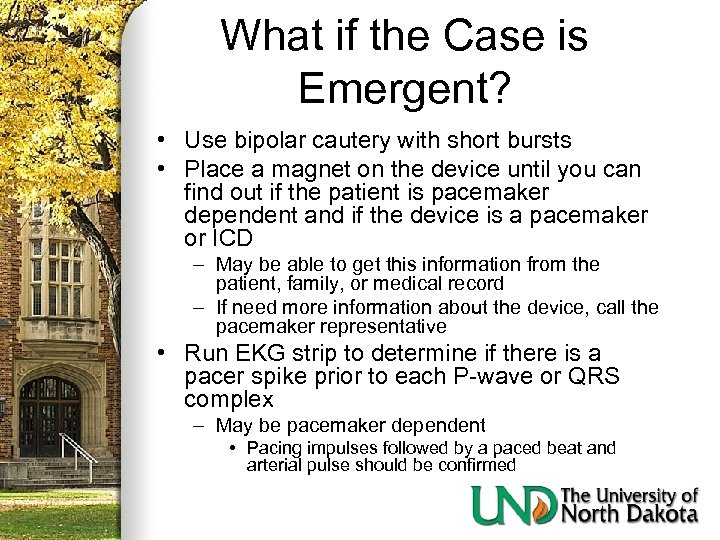 What if the Case is Emergent?

• Use bipolar cautery with short bursts
• Place a magnet on the device until you can find out if the patient is pacemaker dependent and if the device is a pacemaker or ICD
– May be able to get this information from the patient, family, or medical record
– If need more information about the device, call the pacemaker representative
• Run EKG strip to determine if there is a pacer spike prior to each P-wave or QRS complex
– May be pacemaker dependent
• Pacing impulses followed by a paced beat and arterial pulse should be confirmed

UND The University of North Dakota